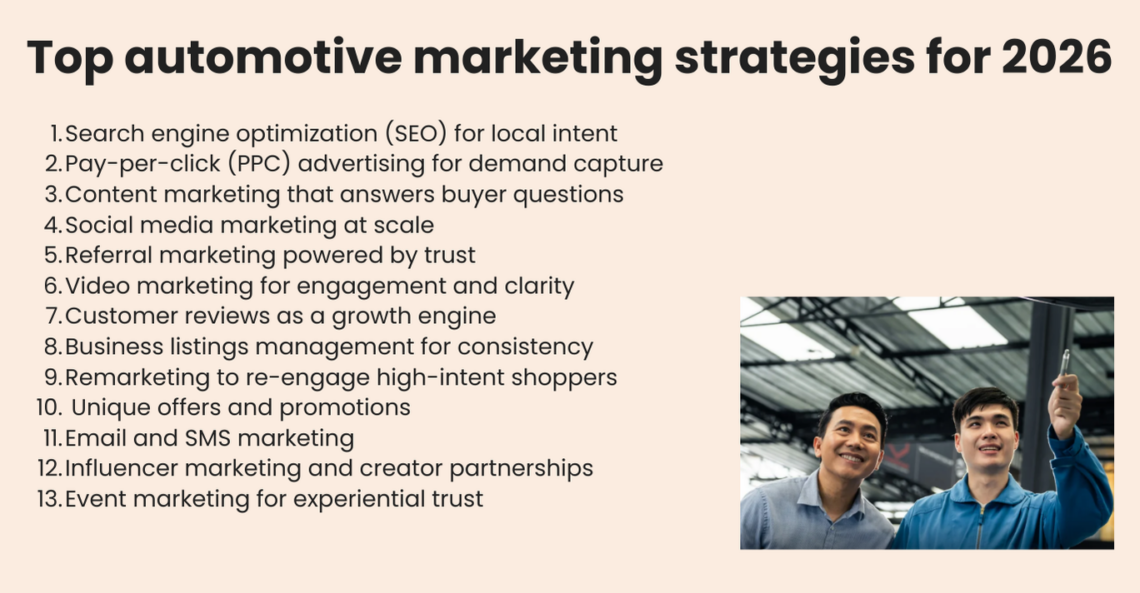 Top automotive marketing strategies for 2026

1. Search engine optimization (SEO) for local intent
2. Pay-per-click (PPC) advertising for demand capture
3. Content marketing that answers buyer questions
4. Social media marketing at scale
5. Referral marketing powered by trust
6. Video marketing for engagement and clarity
7. Customer reviews as a growth engine
8. Business listings management for consistency
9. Remarketing to re-engage high-intent shoppers
10. Unique offers and promotions
11. Email and SMS marketing
12. Influencer marketing and creator partnerships
13. Event marketing for experiential trust